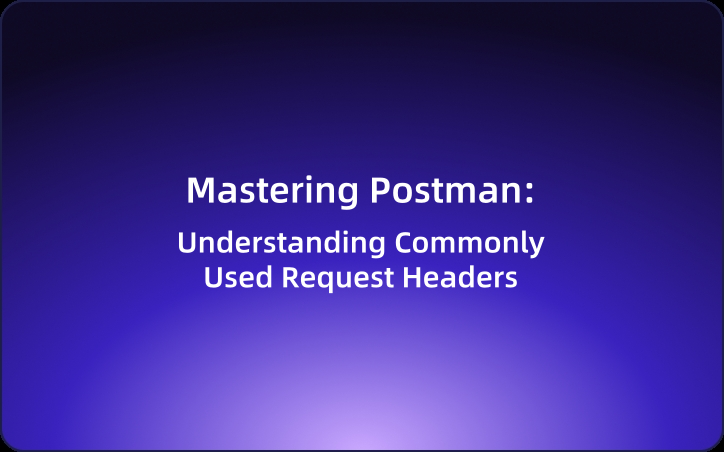 Mastering Postman:

Understanding Commonly Used Request Headers